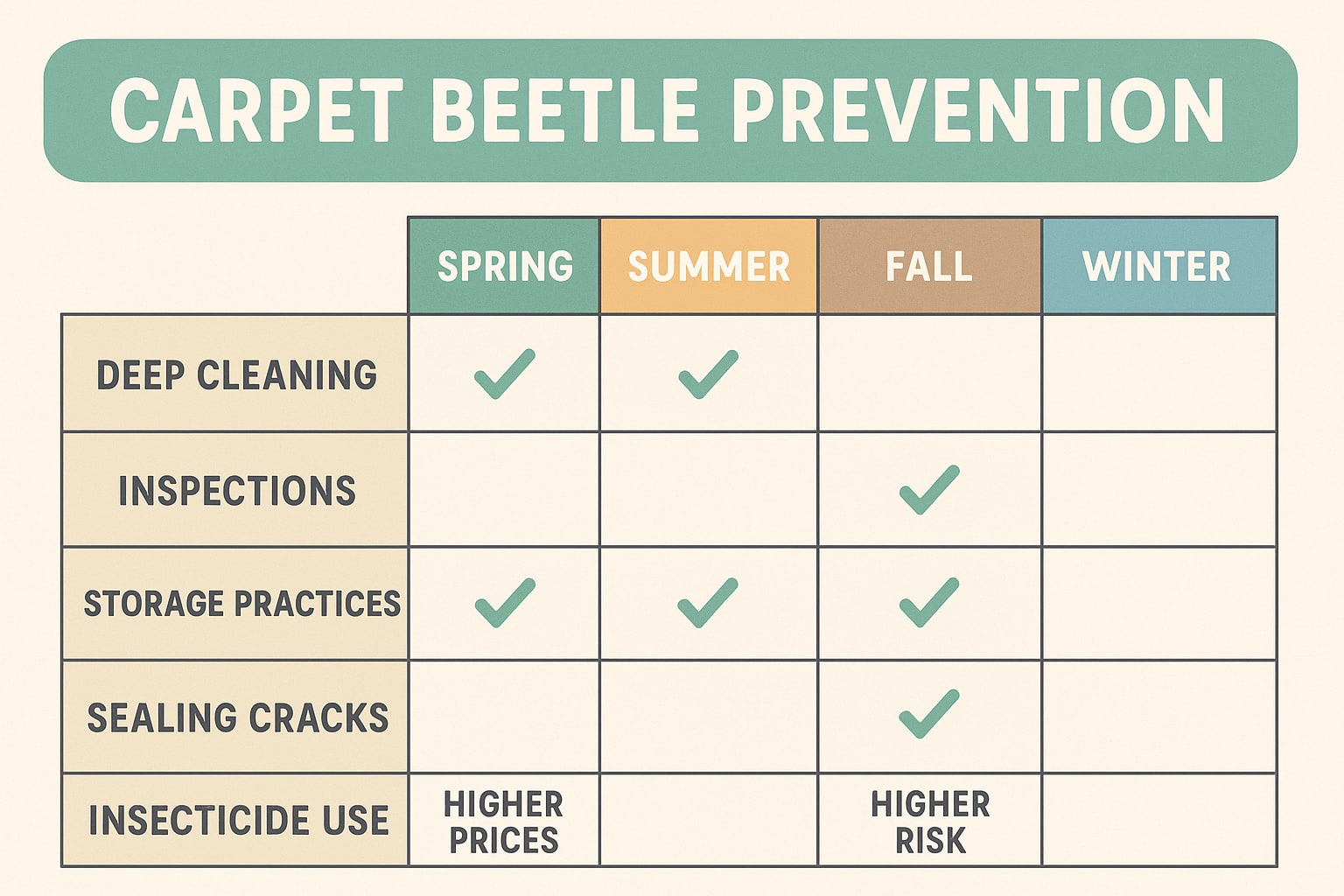 CARPET BEETLE PREVENTION

| | SPRING | SUMMER | FALL | WINTER |
|---|---|---|---|---|
| DEEP CLEANING | ✓ | ✓ | | |
| INSPECTIONS | | | ✓ | |
| STORAGE PRACTICES | ✓ | ✓ | ✓ | |
| SEALING CRACKS | | | ✓ | |
| INSECTICIDE USE | HIGHER PRICES | | HIGHER RISK | |